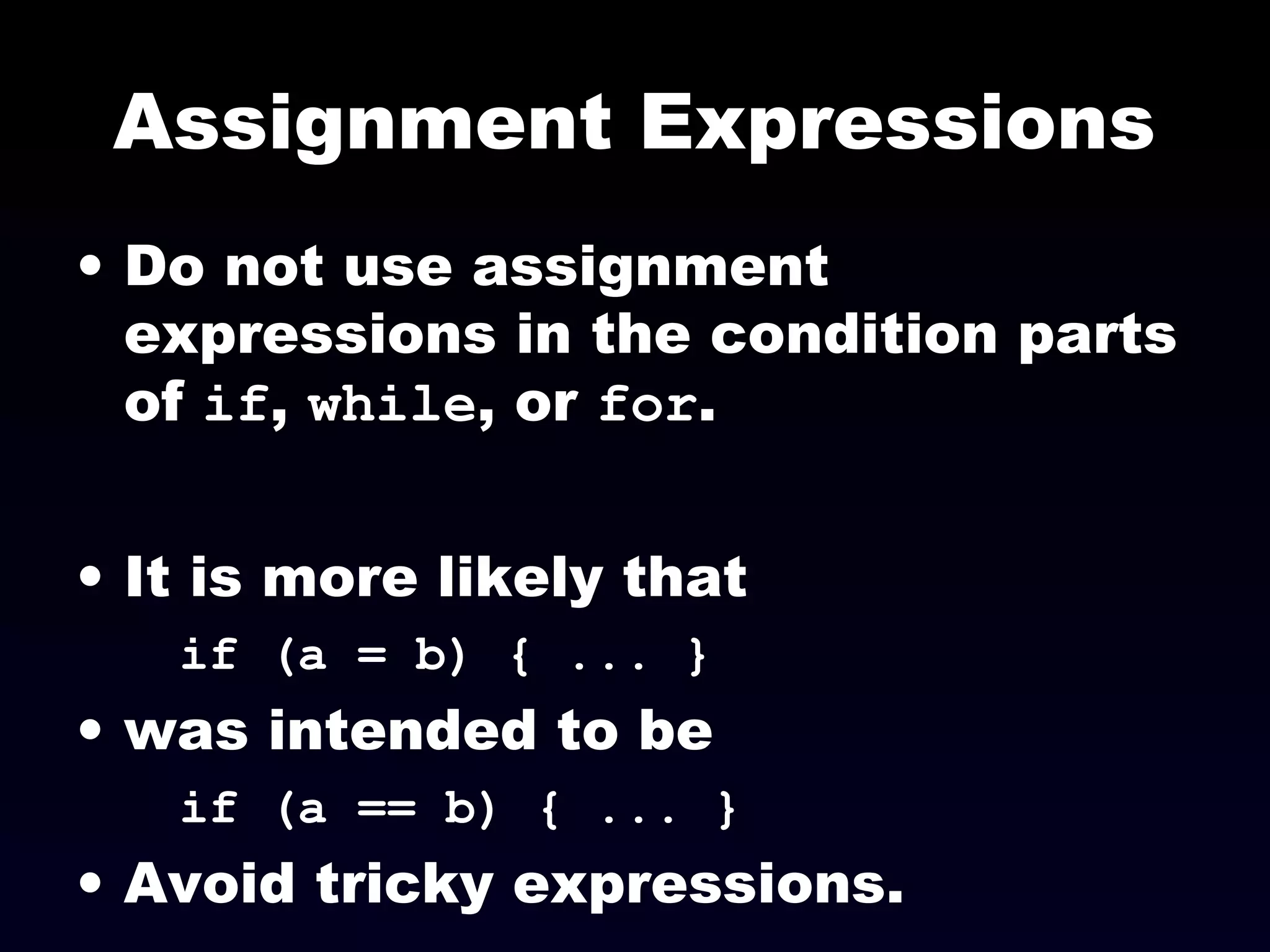 Assignment Expressions

• Do not use assignment expressions in the condition parts of if, while, or for.

• It is more likely that

if (a = b) { ... }

• was intended to be

if (a == b) { ... }

• Avoid tricky expressions.